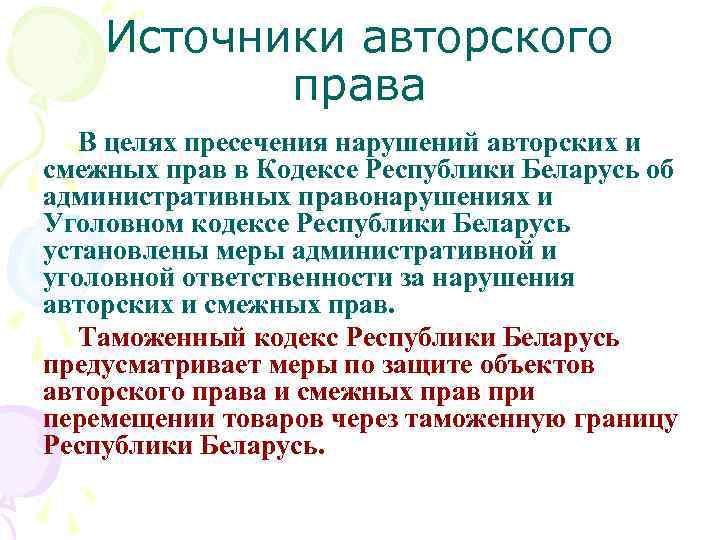 Источники авторского права

В целях пресечения нарушений авторских и смежных прав в Кодексе Республики Беларусь об административных правонарушениях и Уголовном кодексе Республики Беларусь установлены меры административной и уголовной ответственности за нарушения авторских и смежных прав.

Таможенный кодекс Республики Беларусь предусматривает меры по защите объектов авторского права и смежных прав при перемещении товаров через таможенную границу Республики Беларусь.